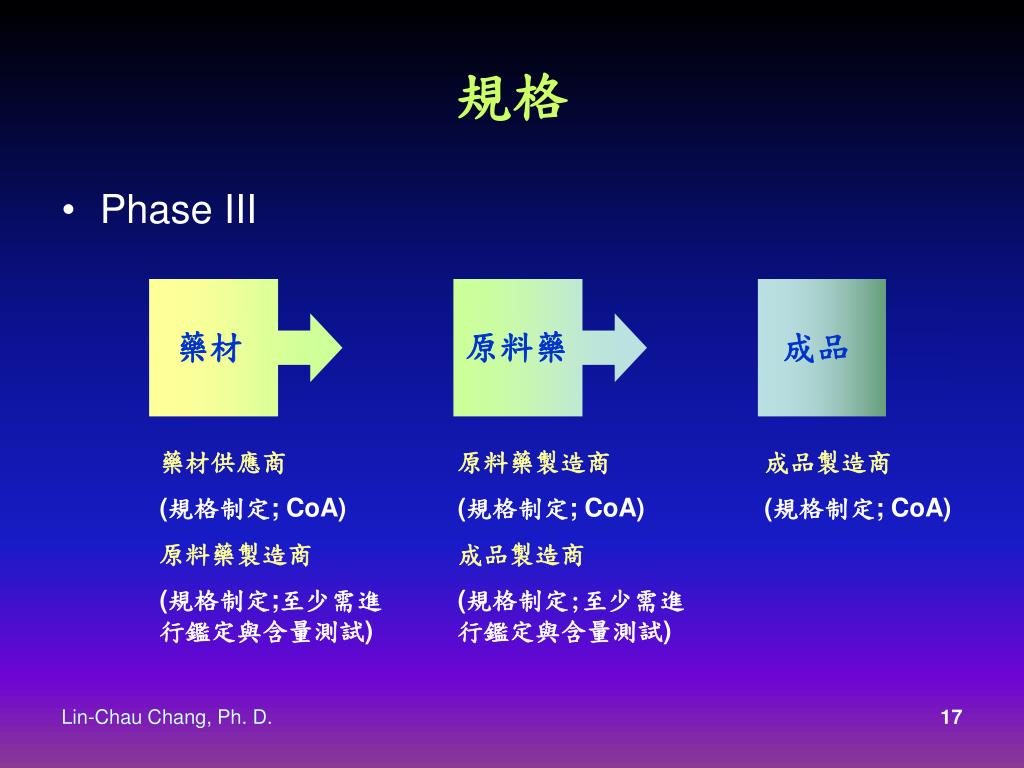 規格

• Phase III

藥材

原料藥

成品

藥材供應商
(規格制定; CoA)
原料藥製造商
(規格制定;至少需進行鑑定與含量測試)

原料藥製造商
(規格制定; CoA)
成品製造商
(規格制定;至少需進行鑑定與含量測試)

成品製造商
(規格制定; CoA)

Lin-Chau Chang, Ph. D.

17